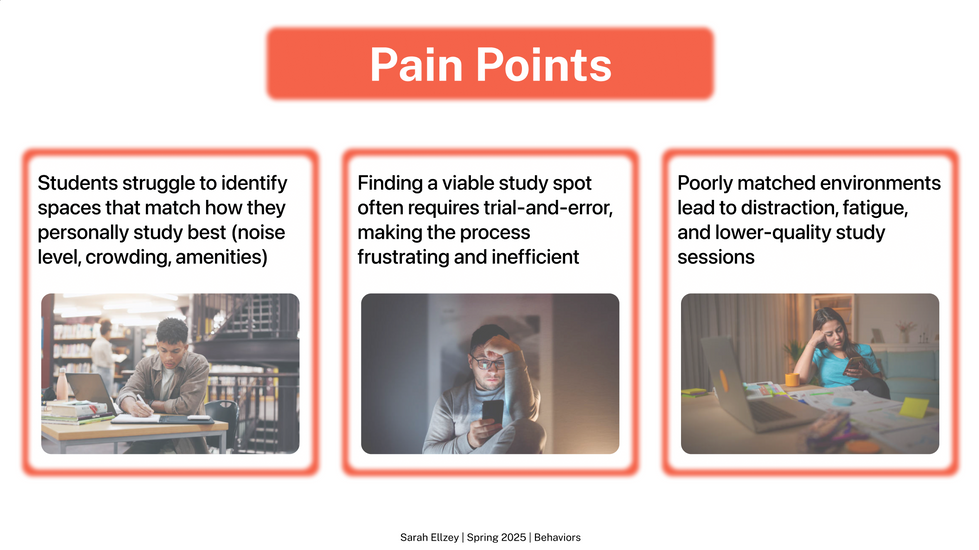 Pain Points

Students struggle to identify spaces that match how they personally study best (noise level, crowding, amenities)

Finding a viable study spot often requires trial-and-error, making the process frustrating and inefficient

Poorly matched environments lead to distraction, fatigue, and lower-quality study sessions

Sarah Ellzey | Spring 2025 | Behaviors